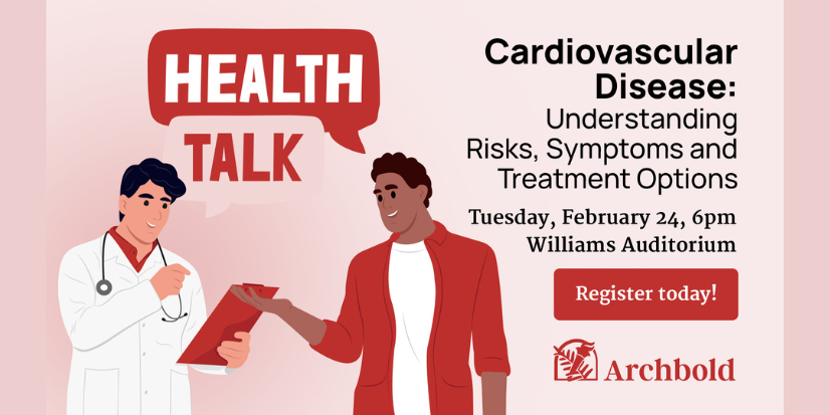 HEALTH
TALK

Cardiovascular Disease: Understanding Risks, Symptoms and Treatment Options

Tuesday, February 24, 6pm
Williams Auditorium

Register today!

Archbold